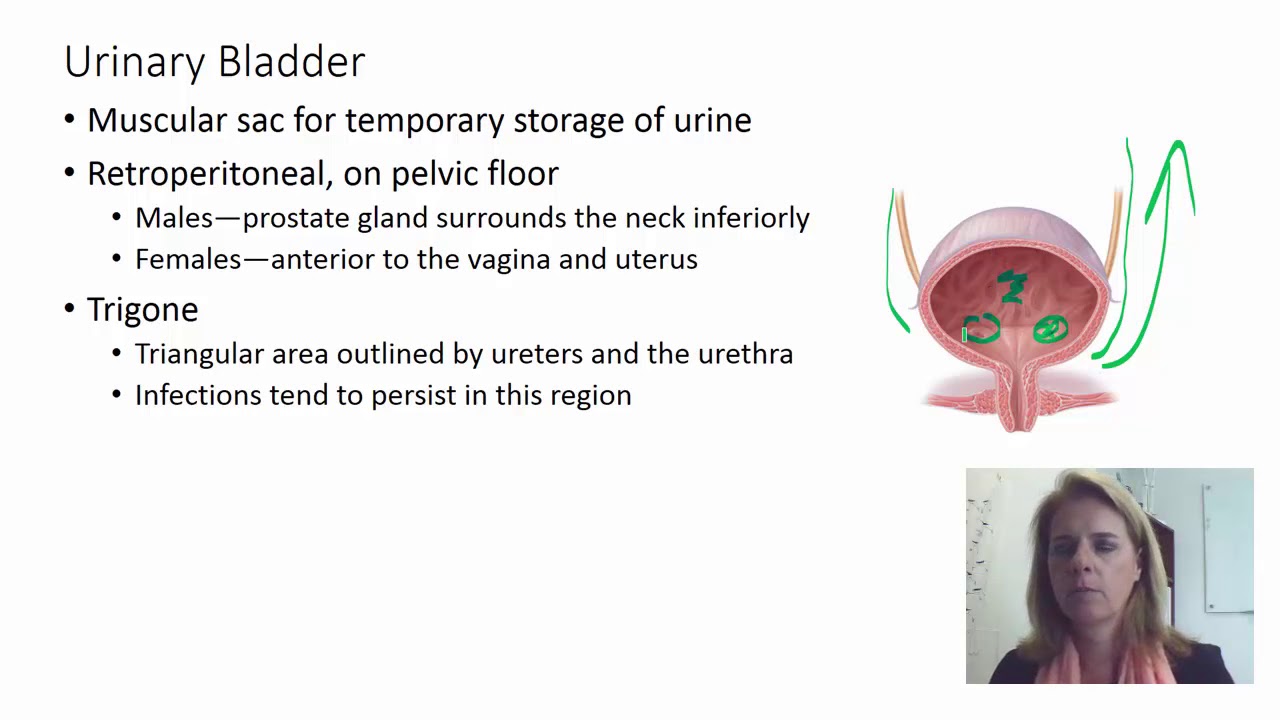 Urinary Bladder

• Muscular sac for temporary storage of urine

• Retroperitoneal, on pelvic floor
  • Males—prostate gland surrounds the neck inferiorly
  • Females—anterior to the vagina and uterus

• Trigone
  • Triangular area outlined by ureters and the urethra
  • Infections tend to persist in this region